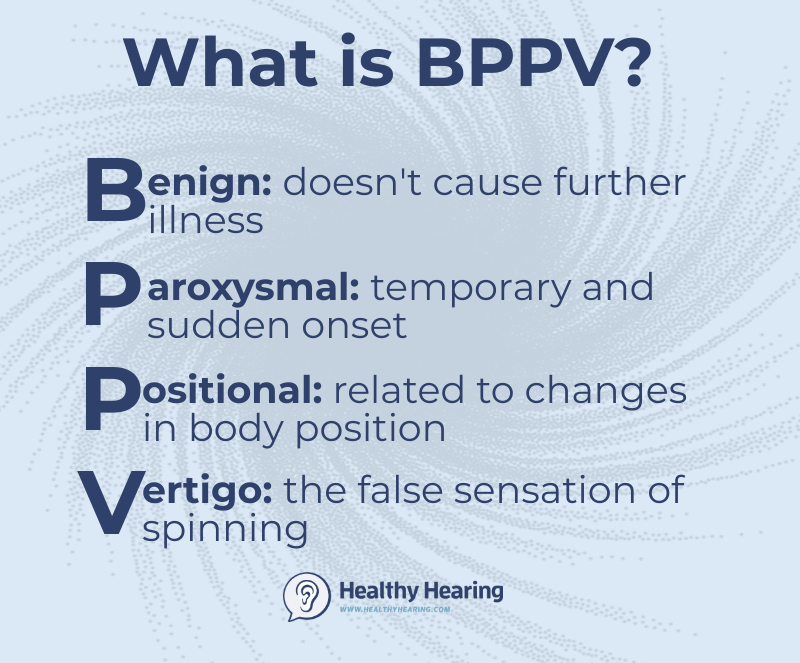 What is BPPV?

Benign: doesn't cause further illness

Paroxysmal: temporary and sudden onset

Positional: related to changes in body position

Vertigo: the false sensation of spinning

Healthy Hearing
WWW.HEALTHYHEARING.COM